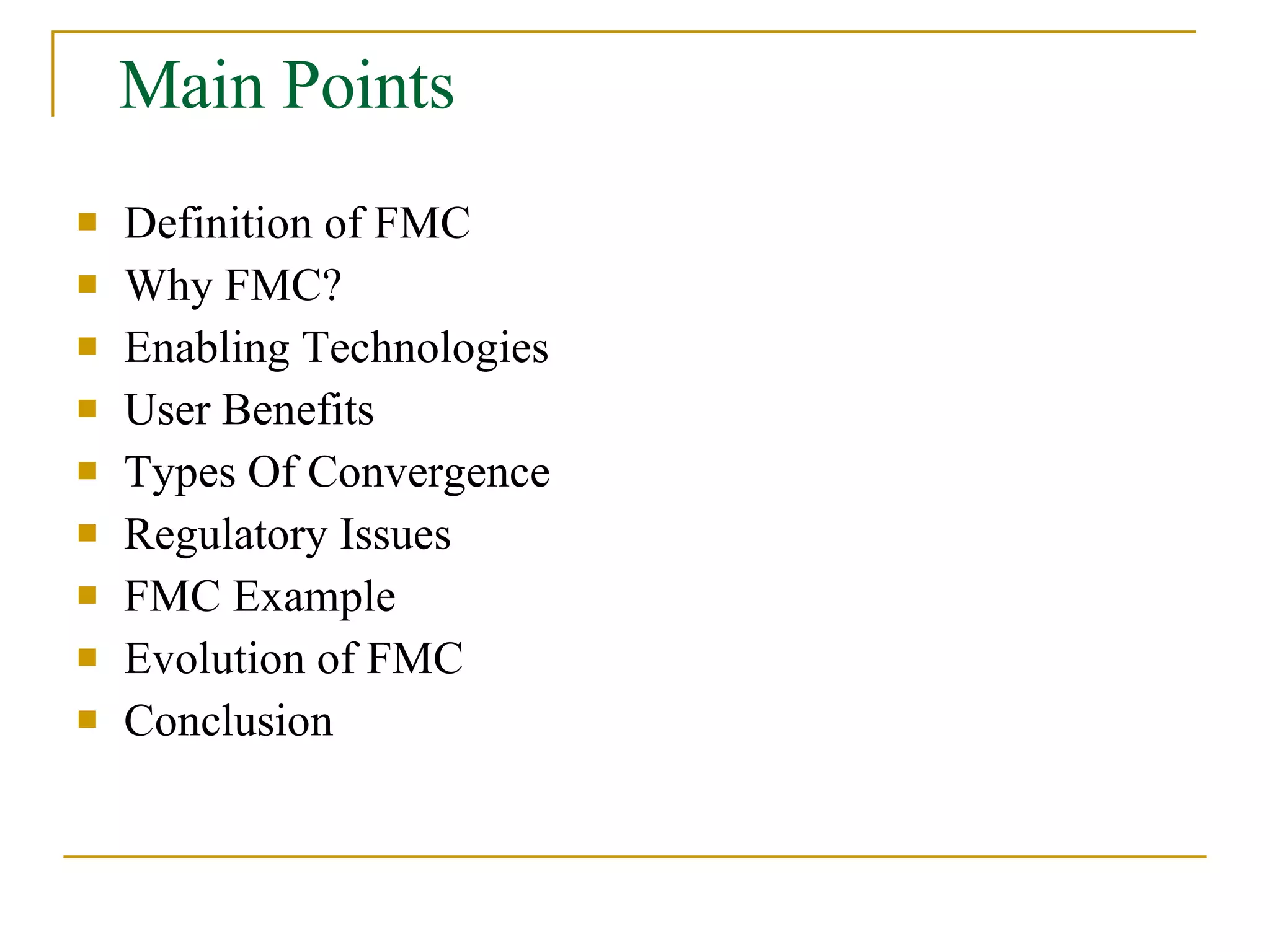 Main Points

- Definition of FMC
- Why FMC?
- Enabling Technologies
- User Benefits
- Types Of Convergence
- Regulatory Issues
- FMC Example
- Evolution of FMC
- Conclusion